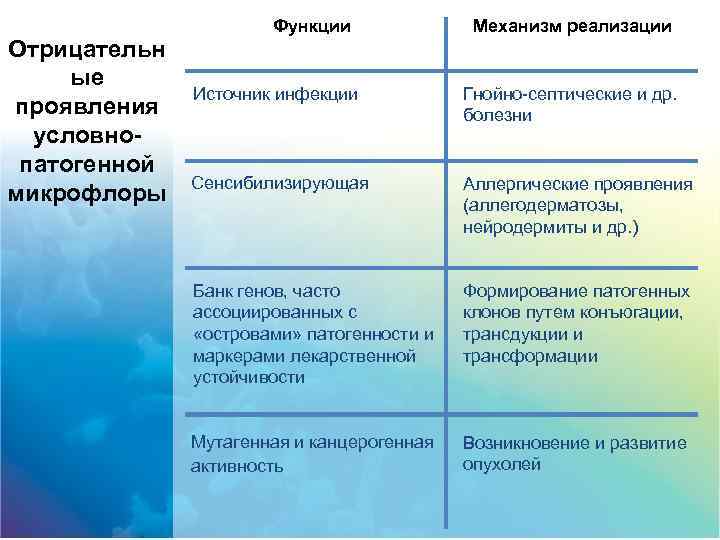 Отрицательные проявления условно-патогенной микрофлоры

| Функции | Механизм реализации |
|---|---|
| Источник инфекции | Гнойно-септические и др. болезни |
| Сенсибилизирующая | Аллергические проявления (аллегодерматозы, нейродермиты и др.) |
| Банк генов, часто ассоциированных с «островами» патогенности и маркерами лекарственной устойчивости | Формирование патогенных клонов путем конъюгации, трансдукции и трансформации |
| Мутагенная и канцерогенная активность | Возникновение и развитие опухолей |